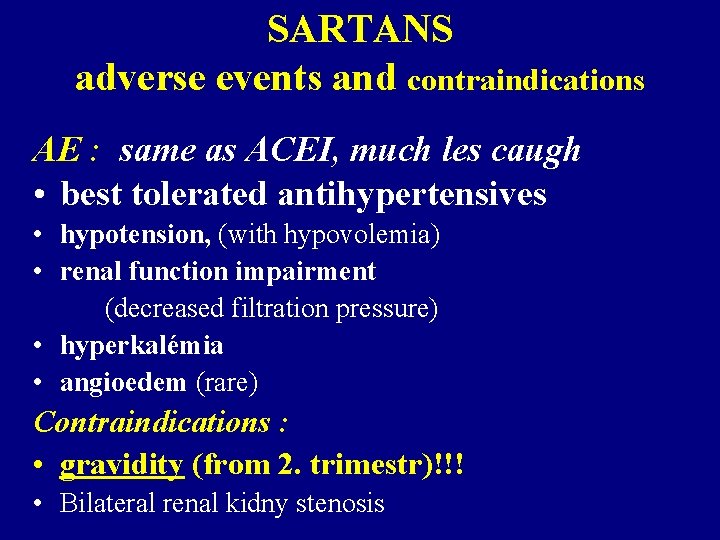 SARTANS
adverse events and contraindications

AE : same as ACEI, much les caugh

• best tolerated antihypertensives
• hypotension, (with hypovolemia)
• renal function impairment
(decreased filtration pressure)
• hyperkalémia
• angioedem (rare)

Contraindications :

• gravidity (from 2. trimestr)!!!
• Bilateral renal kidny stenosis